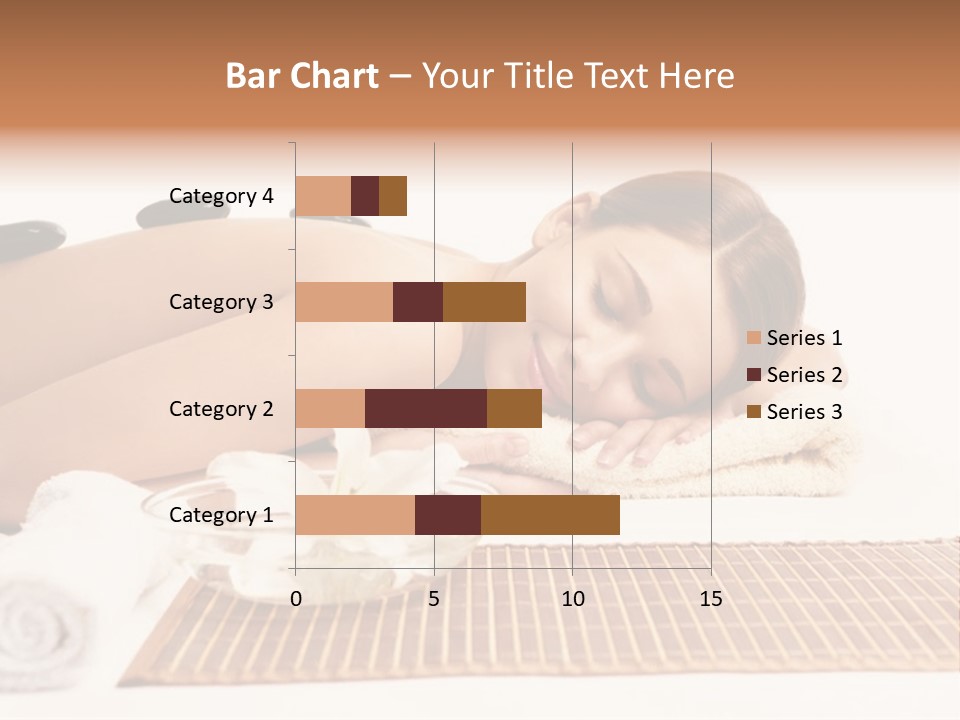 Bar Chart – Your Title Text Here

Category 4
Category 3
Category 2
Category 1

0
5
10
15

Series 1
Series 2
Series 3